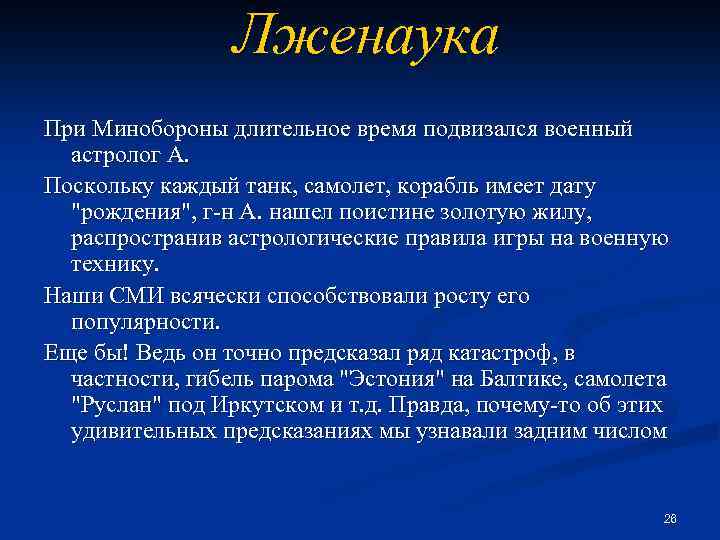 Лженаука

При Минобороны длительное время подвизался военный астролог А.

Поскольку каждый танк, самолет, корабль имеет дату "рождения", г-н А. нашел поистине золотую жилу, распространив астрологические правила игры на военную технику.

Наши СМИ всячески способствовали росту его популярности.

Еще бы! Ведь он точно предсказал ряд катастроф, в частности, гибель парома "Эстония" на Балтике, самолета "Руслан" под Иркутском и т.д. Правда, почему-то об этих удивительных предсказаниях мы узнавали задним числом

26